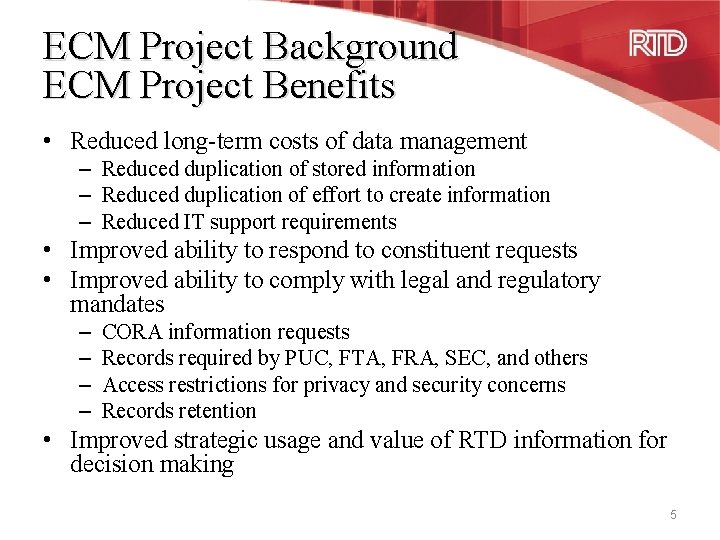 ECM Project Background
ECM Project Benefits

RTD

• Reduced long-term costs of data management
– Reduced duplication of stored information
– Reduced duplication of effort to create information
– Reduced IT support requirements
• Improved ability to respond to constituent requests
• Improved ability to comply with legal and regulatory mandates
– CORA information requests
– Records required by PUC, FTA, FRA, SEC, and others
– Access restrictions for privacy and security concerns
– Records retention
• Improved strategic usage and value of RTD information for decision making

5